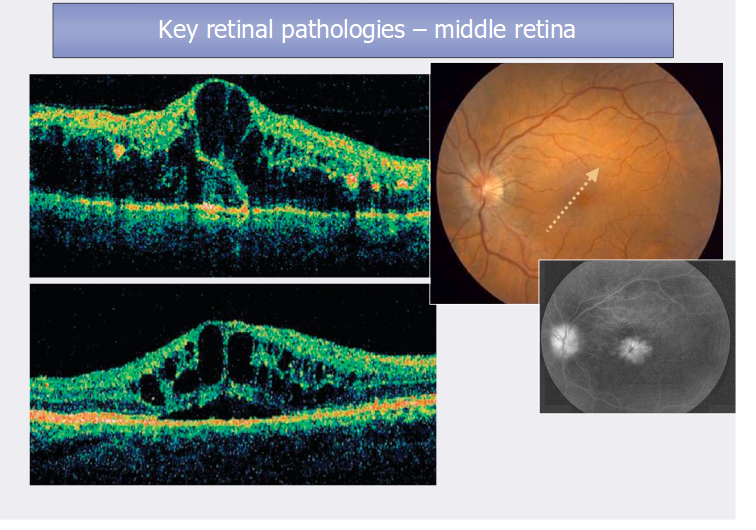 Key retinal pathologies – middle retina